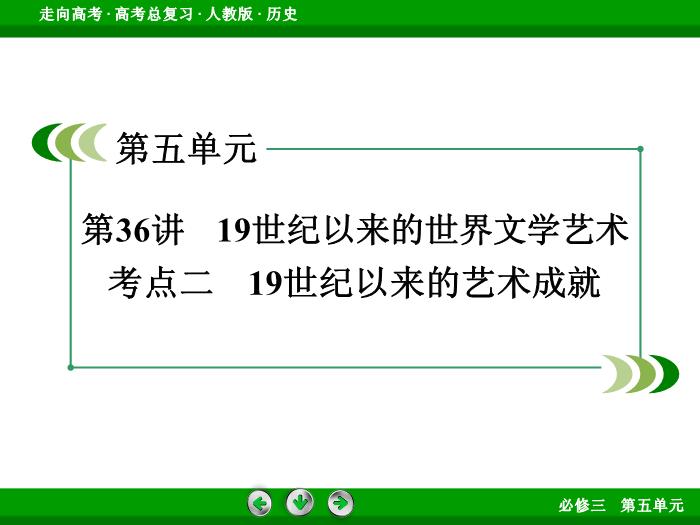 走向高考 · 高考总复习 · 人教版 · 历史

第五单元

第36讲　19世纪以来的世界文学艺术
考点二　19世纪以来的艺术成就

必修三　第五单元